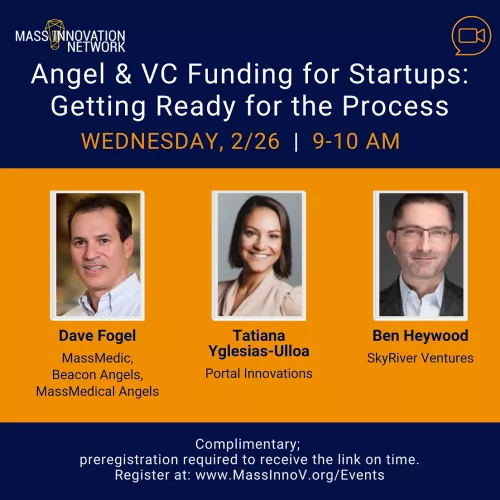 MASS INNOVATION NETWORK

Angel & VC Funding for Startups: Getting Ready for the Process

WEDNESDAY, 2/26 | 9-10 AM

Dave Fogel
MassMedic, Beacon Angels, MassMedical Angels

Tatiana Yglesias-Ulloa
Portal Innovations

Ben Heywood
SkyRiver Ventures

Complimentary;
preregistration required to receive the link on time.
Register at: www.MassInnoV.org/Events